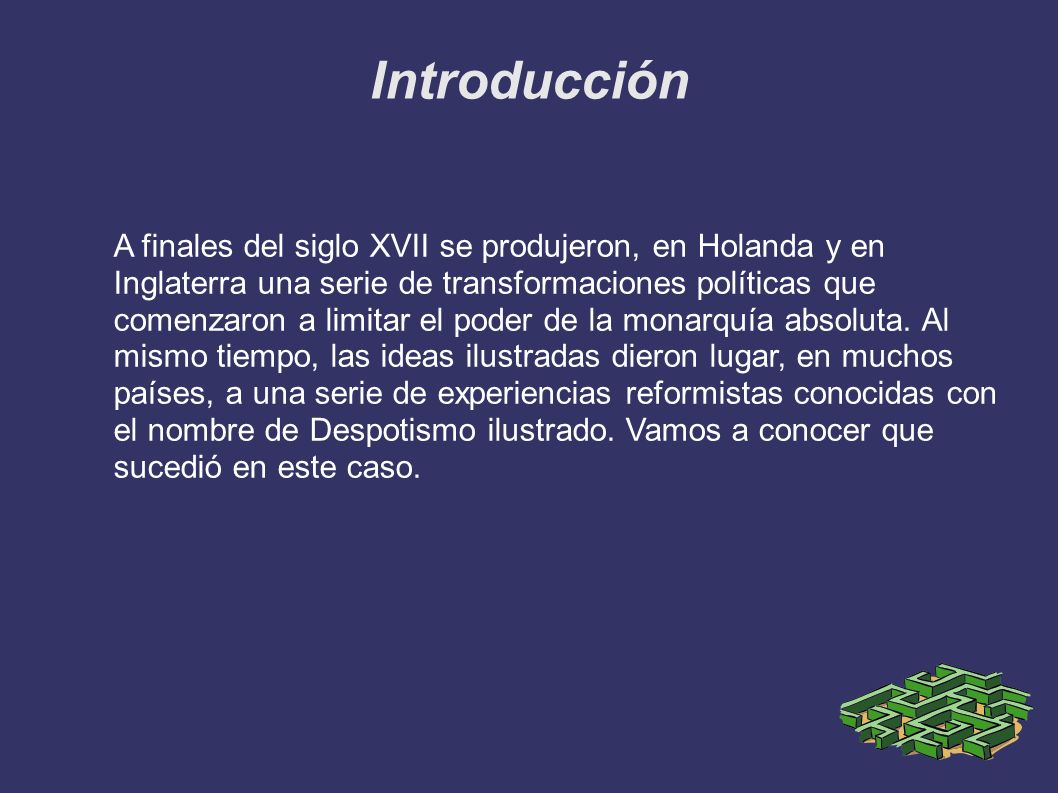 Introducción

A finales del siglo XVII se produjeron, en Holanda y en Inglaterra una serie de transformaciones políticas que comenzaron a limitar el poder de la monarquía absoluta. Al mismo tiempo, las ideas ilustradas dieron lugar, en muchos países, a una serie de experiencias reformistas conocidas con el nombre de Despotismo ilustrado. Vamos a conocer que sucedió en este caso.